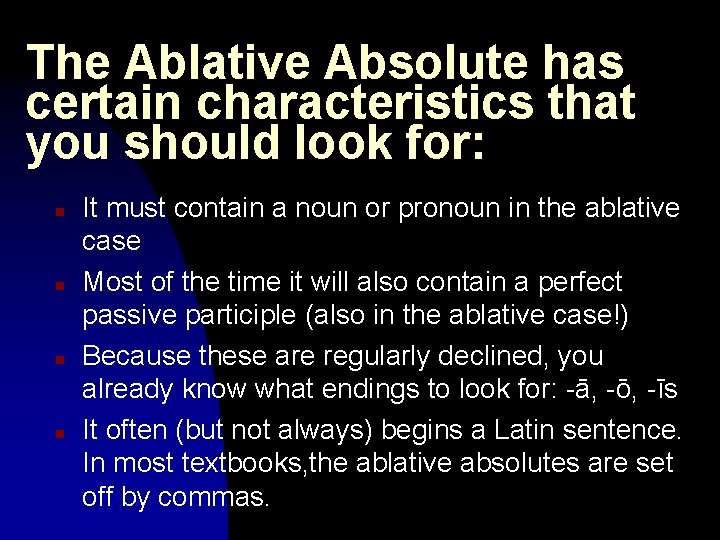 The Ablative Absolute has certain characteristics that you should look for:

- It must contain a noun or pronoun in the ablative case
- Most of the time it will also contain a perfect passive participle (also in the ablative case!)
- Because these are regularly declined, you already know what endings to look for: -ā, -ō, -īs
- It often (but not always) begins a Latin sentence. In most textbooks,the ablative absolutes are set off by commas.